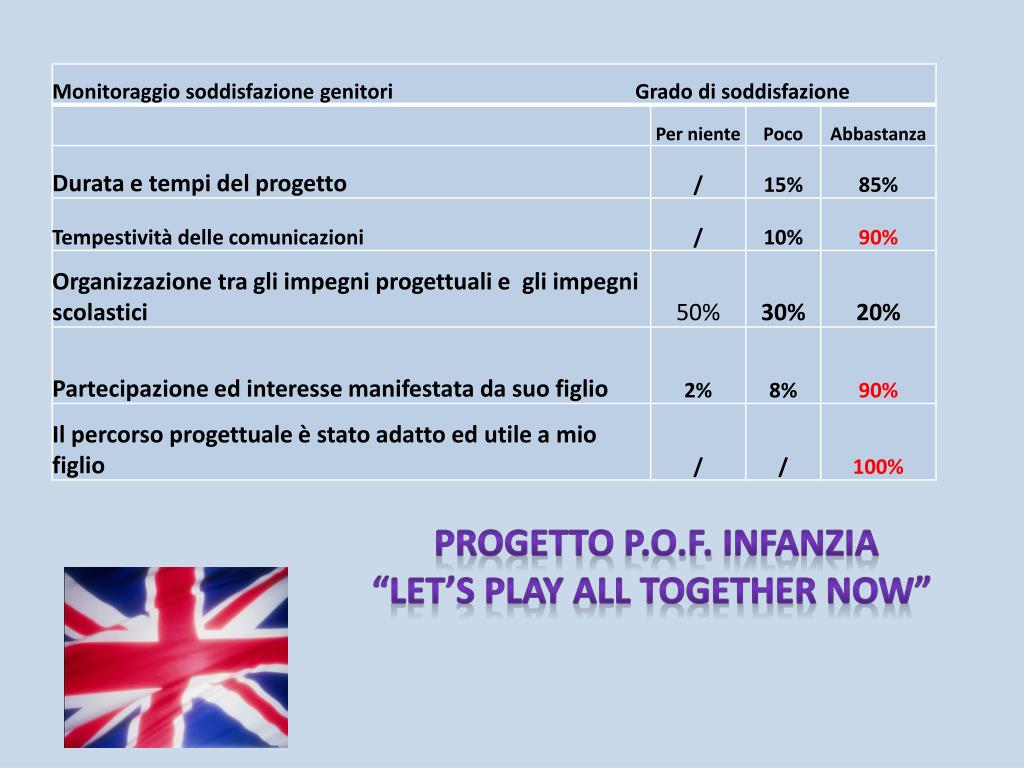 | Monitoraggio soddisfazione genitori | Grado di soddisfazione | | |
|---|---|---|---|
| | Per niente | Poco | Abbastanza |
| Durata e tempi del progetto | / | 15% | 85% |
| Tempestività delle comunicazioni | / | 10% | 90% |
| Organizzazione tra gli impegni progettuali e gli impegni scolastici | 50% | 30% | 20% |
| Partecipazione ed interesse manifestata da suo figlio | 2% | 8% | 90% |
| Il percorso progettuale è stato adatto ed utile a mio figlio | / | / | 100% |

PROGETTO P.O.F. INFANZIA
"LET'S PLAY ALL TOGETHER NOW"